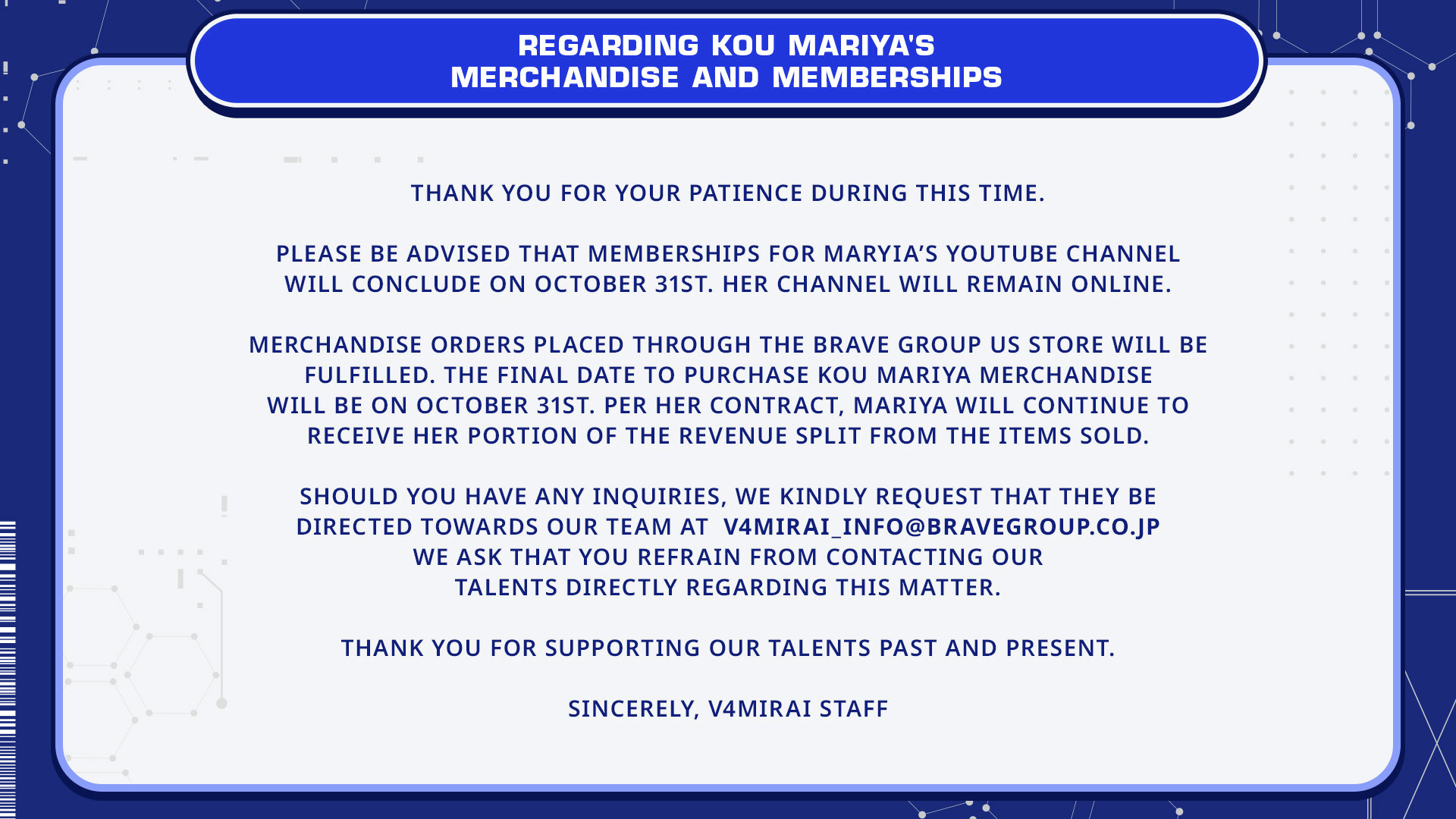 REGARDING KOU MARIYA'S MERCHANDISE AND MEMBERSHIPS

THANK YOU FOR YOUR PATIENCE DURING THIS TIME.

PLEASE BE ADVISED THAT MEMBERSHIPS FOR MARYIA'S YOUTUBE CHANNEL WILL CONCLUDE ON OCTOBER 31ST. HER CHANNEL WILL REMAIN ONLINE.

MERCHANDISE ORDERS PLACED THROUGH THE BRAVE GROUP US STORE WILL BE FULFILLED. THE FINAL DATE TO PURCHASE KOU MARIYA MERCHANDISE WILL BE ON OCTOBER 31ST. PER HER CONTRACT, MARIYA WILL CONTINUE TO RECEIVE HER PORTION OF THE REVENUE SPLIT FROM THE ITEMS SOLD.

SHOULD YOU HAVE ANY INQUIRIES, WE KINDLY REQUEST THAT THEY BE DIRECTED TOWARDS OUR TEAM AT V4MIRAI_INFO@BRAVEGROUP.CO.JP WE ASK THAT YOU REFRAIN FROM CONTACTING OUR TALENTS DIRECTLY REGARDING THIS MATTER.

THANK YOU FOR SUPPORTING OUR TALENTS PAST AND PRESENT.

SINCERELY, V4MIRAI STAFF